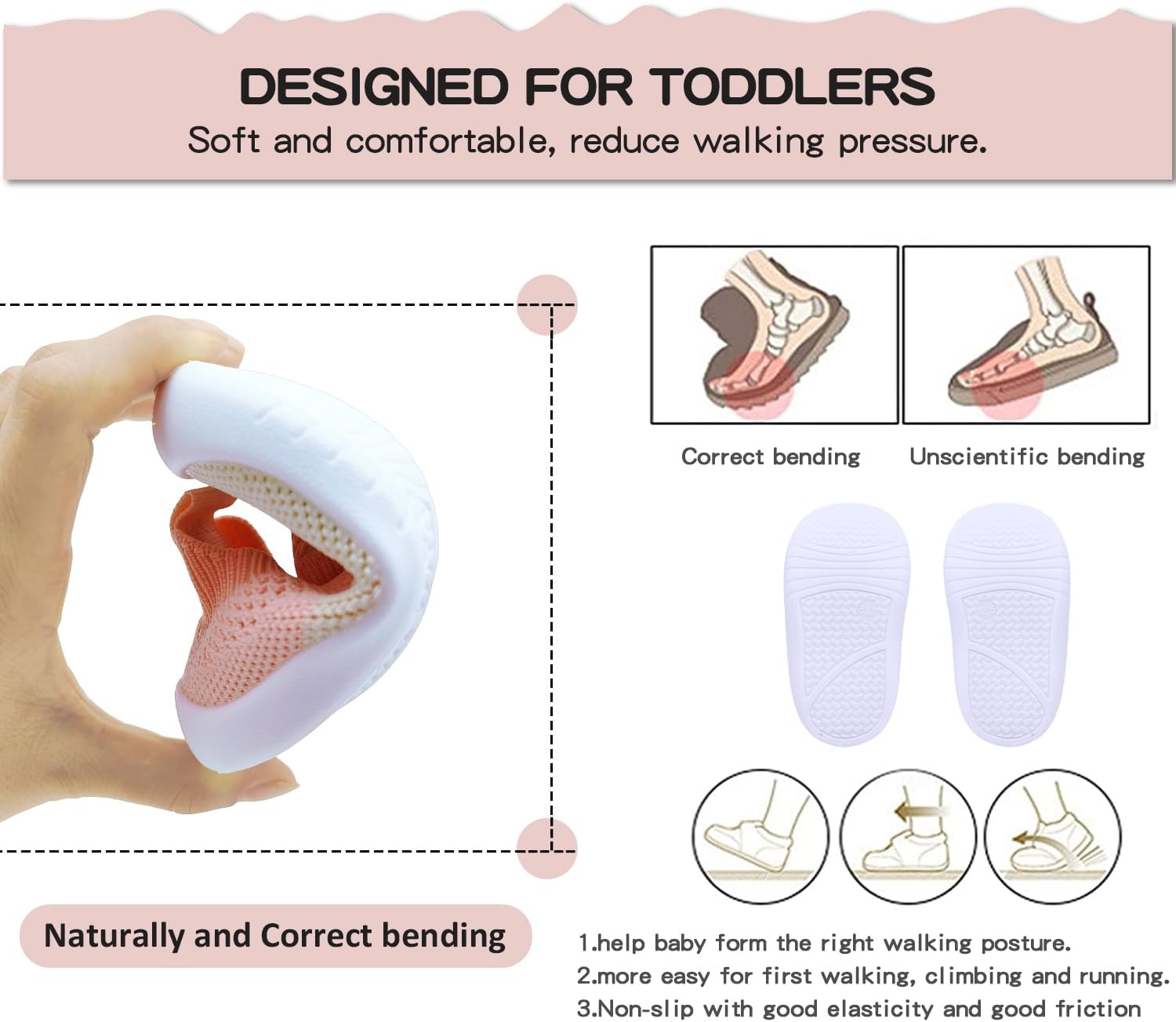 DESIGNED FOR TODDLERS

Soft and comfortable, reduce walking pressure.

Correct bending

Unscientific bending

Naturally and Correct bending

1.help baby form the right walking posture.
2.more easy for first walking, climbing and running.
3.Non-slip with good elasticity and good friction